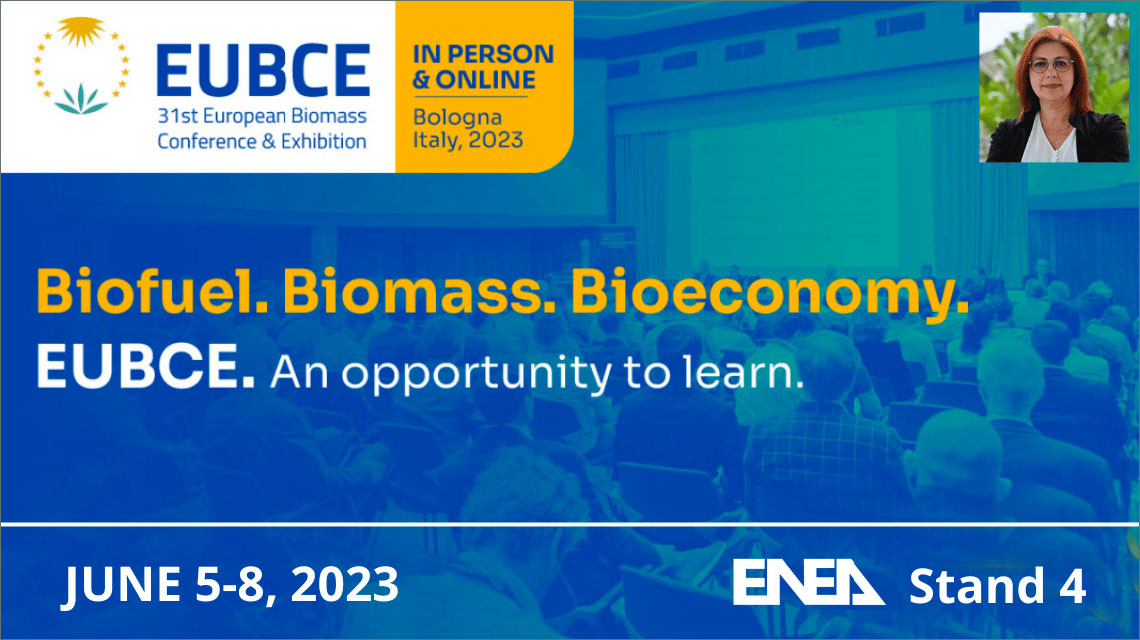 EUBCE
31st European Biomass Conference & Exhibition

IN PERSON & ONLINE
Bologna Italy, 2023

Biofuel. Biomass. Bioeconomy.
EUBCE. An opportunity to learn.

JUNE 5-8, 2023

ENEA Stand 4